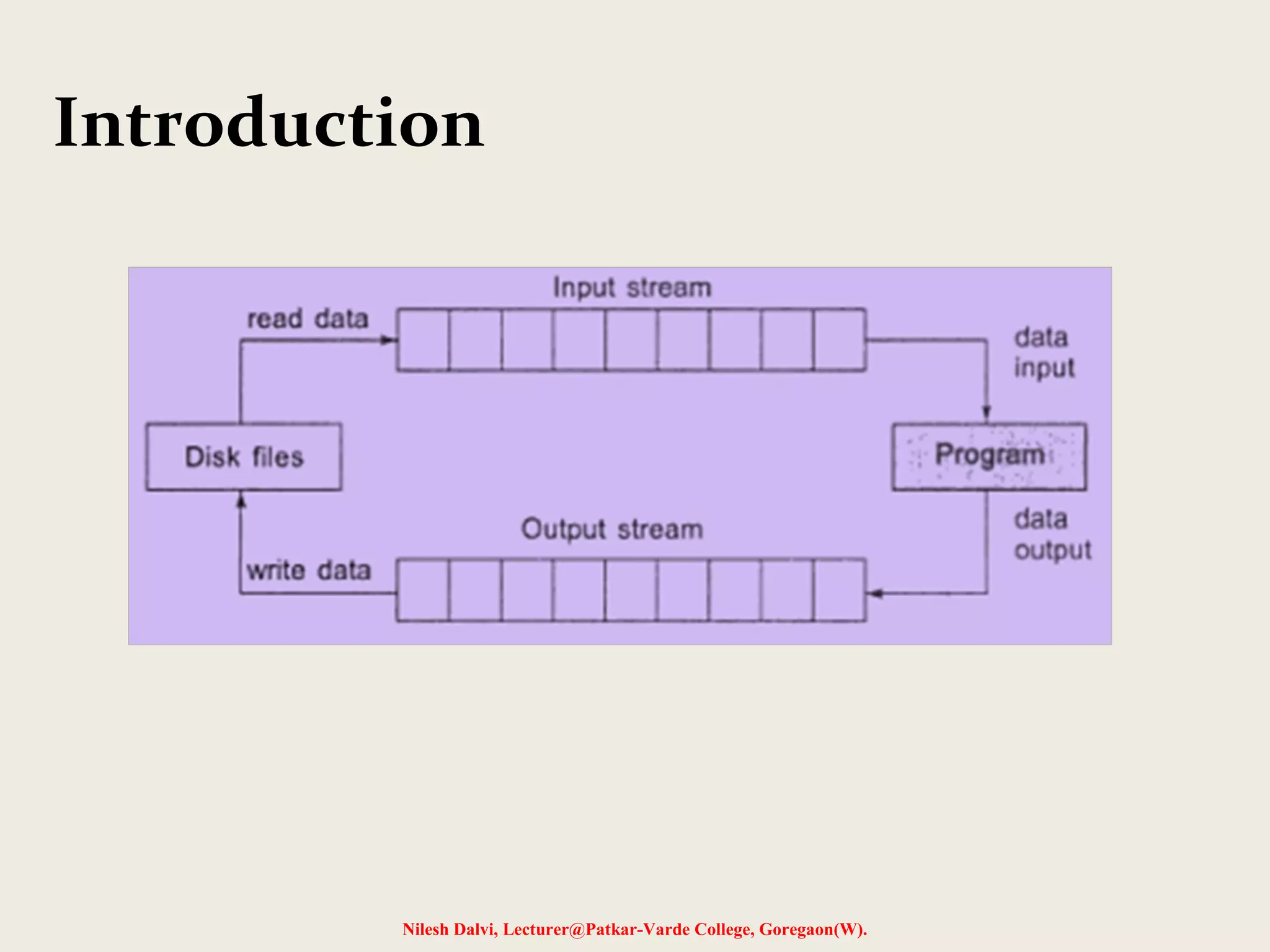 Introduction

Input stream

read data

data input

Disk files

Program

Output stream

data output

write data

Nilesh Dalvi, Lecturer@Patkar-Varde College, Goregaon(W).